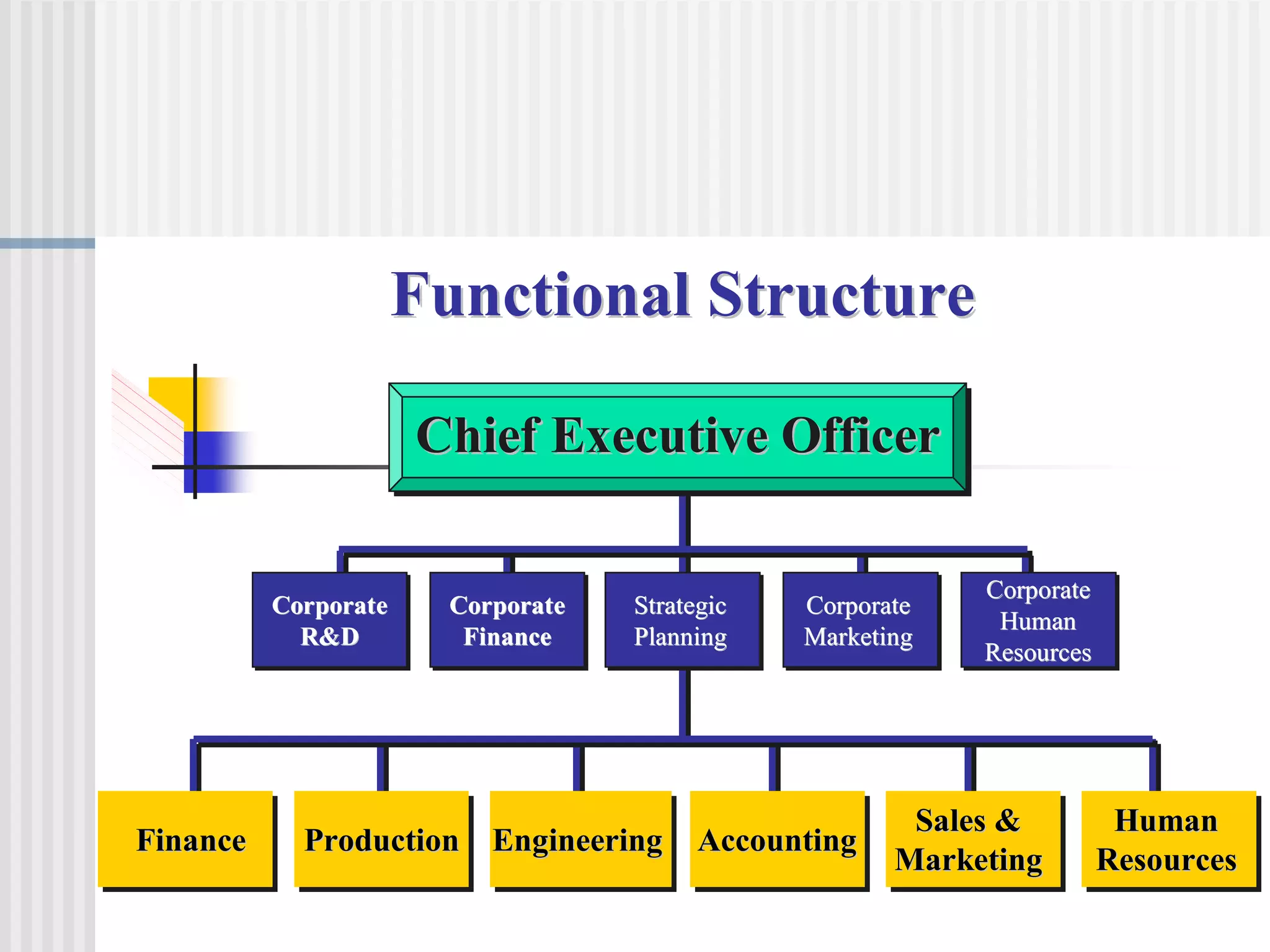 Functional Structure

Chief Executive Officer

Corporate R&D

Corporate Finance

Strategic Planning

Corporate Marketing

Corporate Human Resources

Finance

Production

Engineering

Accounting

Sales & Marketing

Human Resources